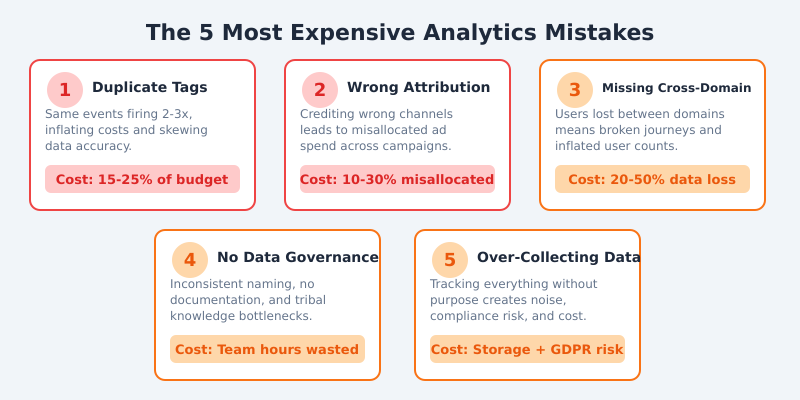 The 5 Most Expensive Analytics Mistakes

1 Duplicate Tags

Same events firing 2-3x, inflating costs and skewing data accuracy.

Cost: 15-25% of budget

2 Wrong Attribution

Crediting wrong channels leads to misallocated ad spend across campaigns.

Cost: 10-30% misallocated

3 Missing Cross-Domain

Users lost between domains means broken journeys and inflated user counts.

Cost: 20-50% data loss

4 No Data Governance

Inconsistent naming, no documentation, and tribal knowledge bottlenecks.

Cost: Team hours wasted

5 Over-Collecting Data

Tracking everything without purpose creates noise, compliance risk, and cost.

Cost: Storage + GDPR risk